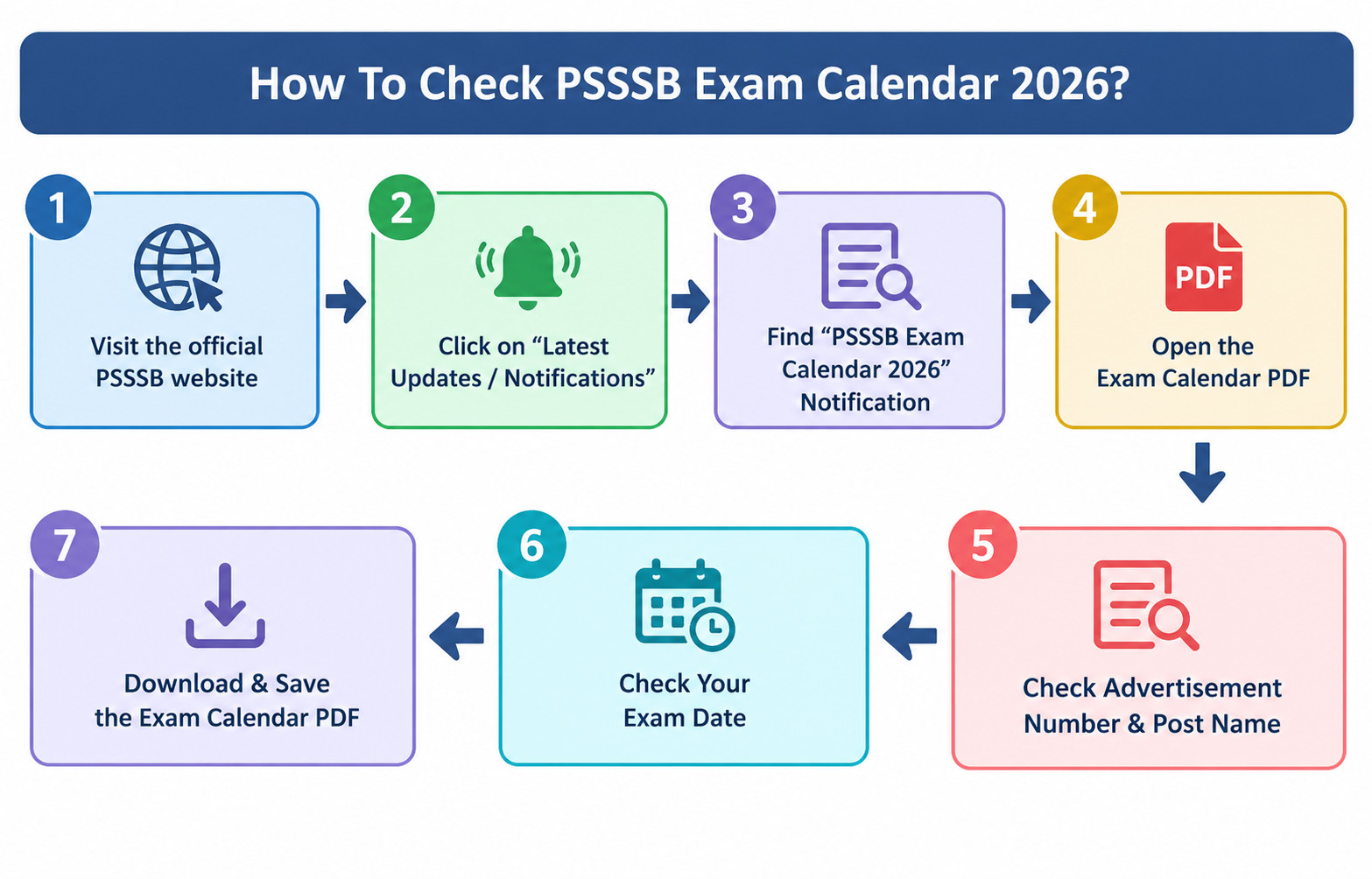 How To Check PSSSB Exam Calendar 2026?

1
Visit the official PSSSB website

2
Click on “Latest Updates / Notifications”

3
Find “PSSSB Exam Calendar 2026” Notification

4
PDF
Open the Exam Calendar PDF

5
Check Advertisement Number & Post Name

6
Check Your Exam Date

7
Download & Save the Exam Calendar PDF